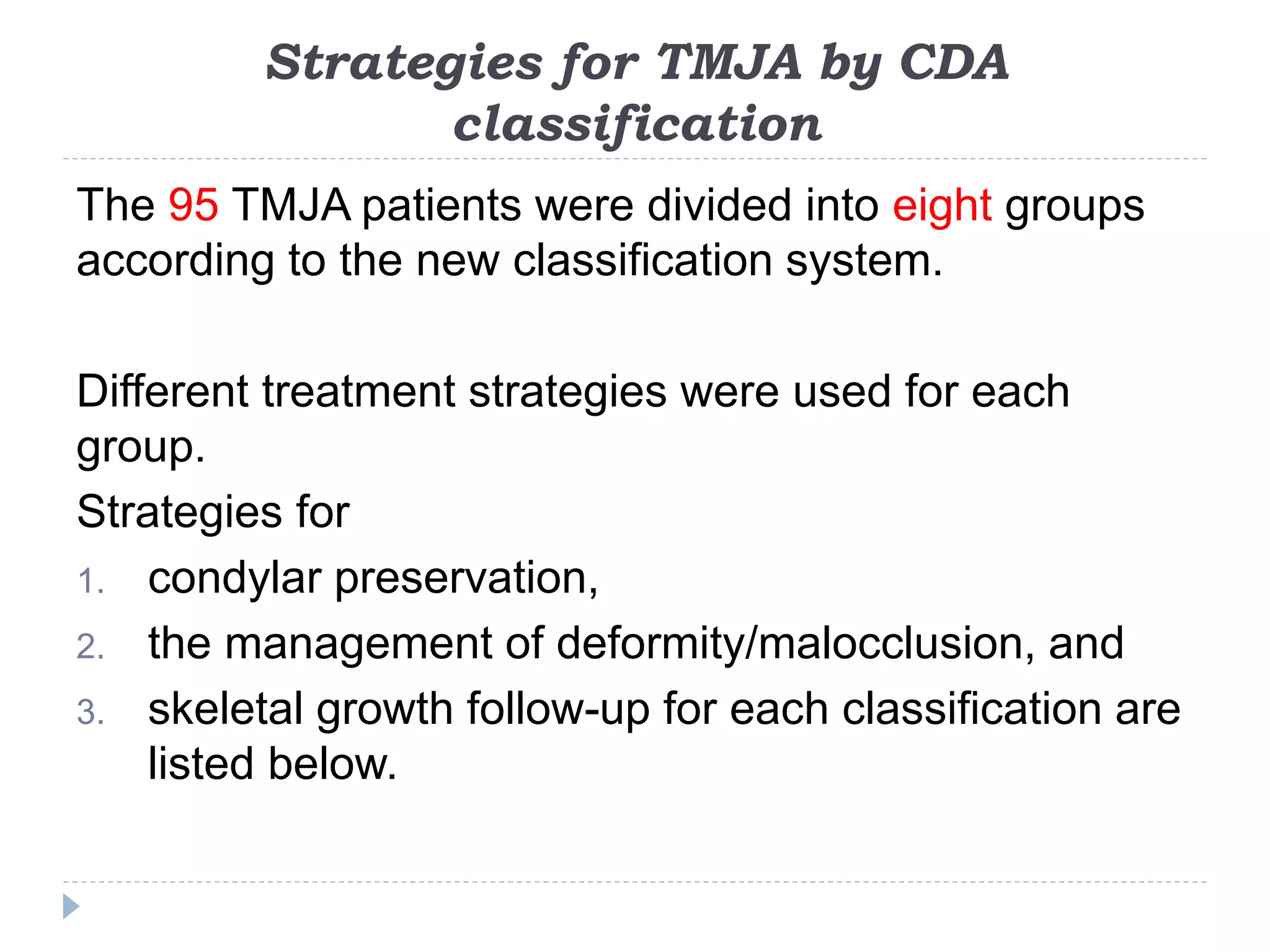 Strategies for TMJA by CDA classification

The 95 TMJA patients were divided into eight groups according to the new classification system.

Different treatment strategies were used for each group.

Strategies for

1. condylar preservation,
2. the management of deformity/malocclusion, and
3. skeletal growth follow-up for each classification are listed below.